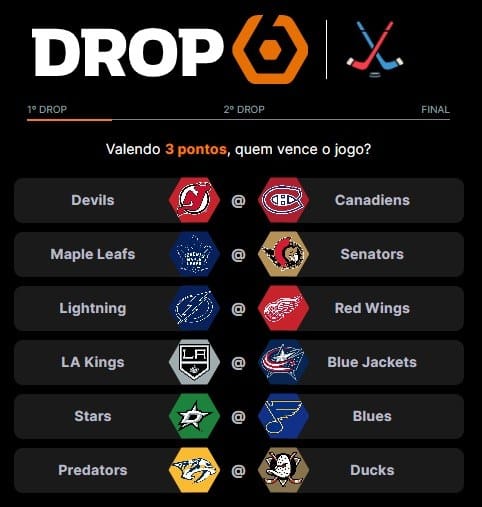 DROP

1º DROP
2º DROP
FINAL

Valendo 3 pontos, quem vence o jogo?

Devils @ Canadiens
Maple Leafs @ Senators
Lightning @ Red Wings
LA Kings @ Blue Jackets
Stars @ Blues
Predators @ Ducks